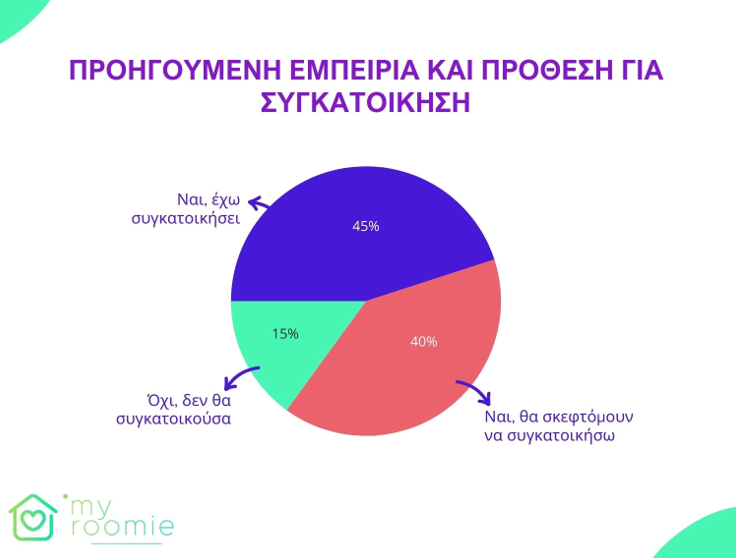 ΠΡΟΗΓΟΥΜΕΝΗ ΕΜΠΕΙΡΙΑ ΚΑΙ ΠΡΟΘΕΣΗ ΓΙΑ ΣΥΓΚΑΤΟΙΚΗΣΗ

Ναι, έχω συγκατοικήσει

45%

15%

40%

Όχι, δεν θα συγκατοικούσα

Ναι, θα σκεφτόμουν να συγκατοικήσω

my roomie